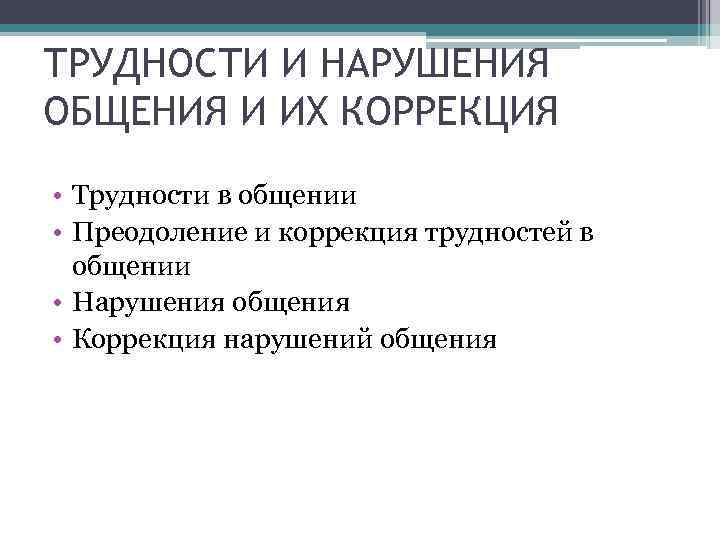 ТРУДНОСТИ И НАРУШЕНИЯ ОБЩЕНИЯ И ИХ КОРРЕКЦИЯ

• Трудности в общении
• Преодоление и коррекция трудностей в общении
• Нарушения общения
• Коррекция нарушений общения